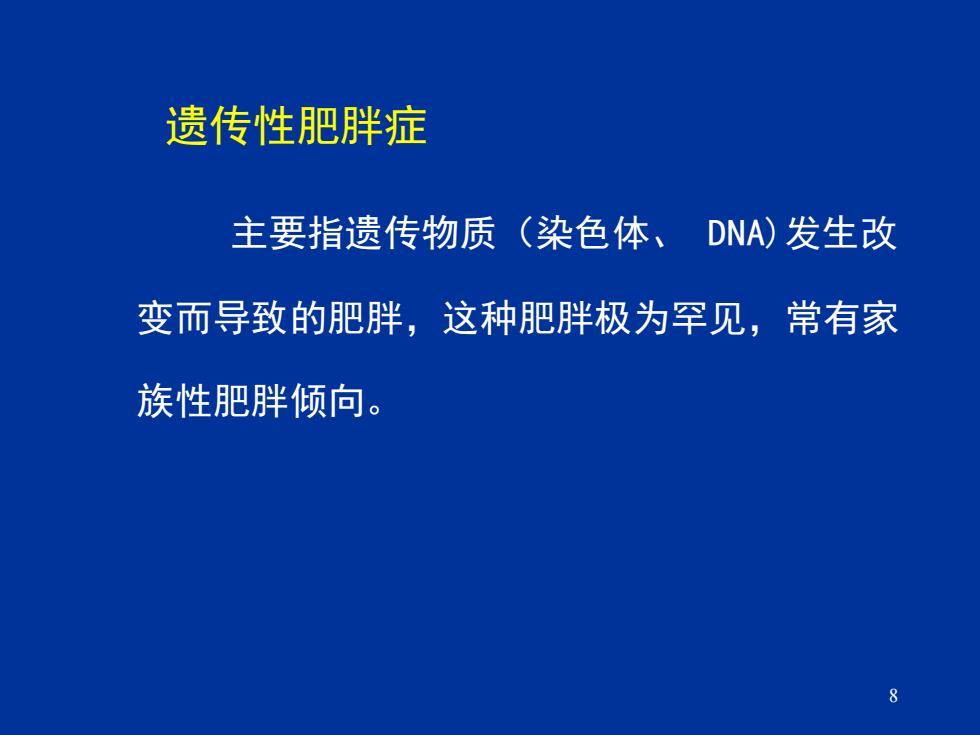 遗传性肥胖症

主要指遗传物质（染色体、 DNA)发生改变而导致的肥胖，这种肥胖极为罕见，常有家族性肥胖倾向。

8